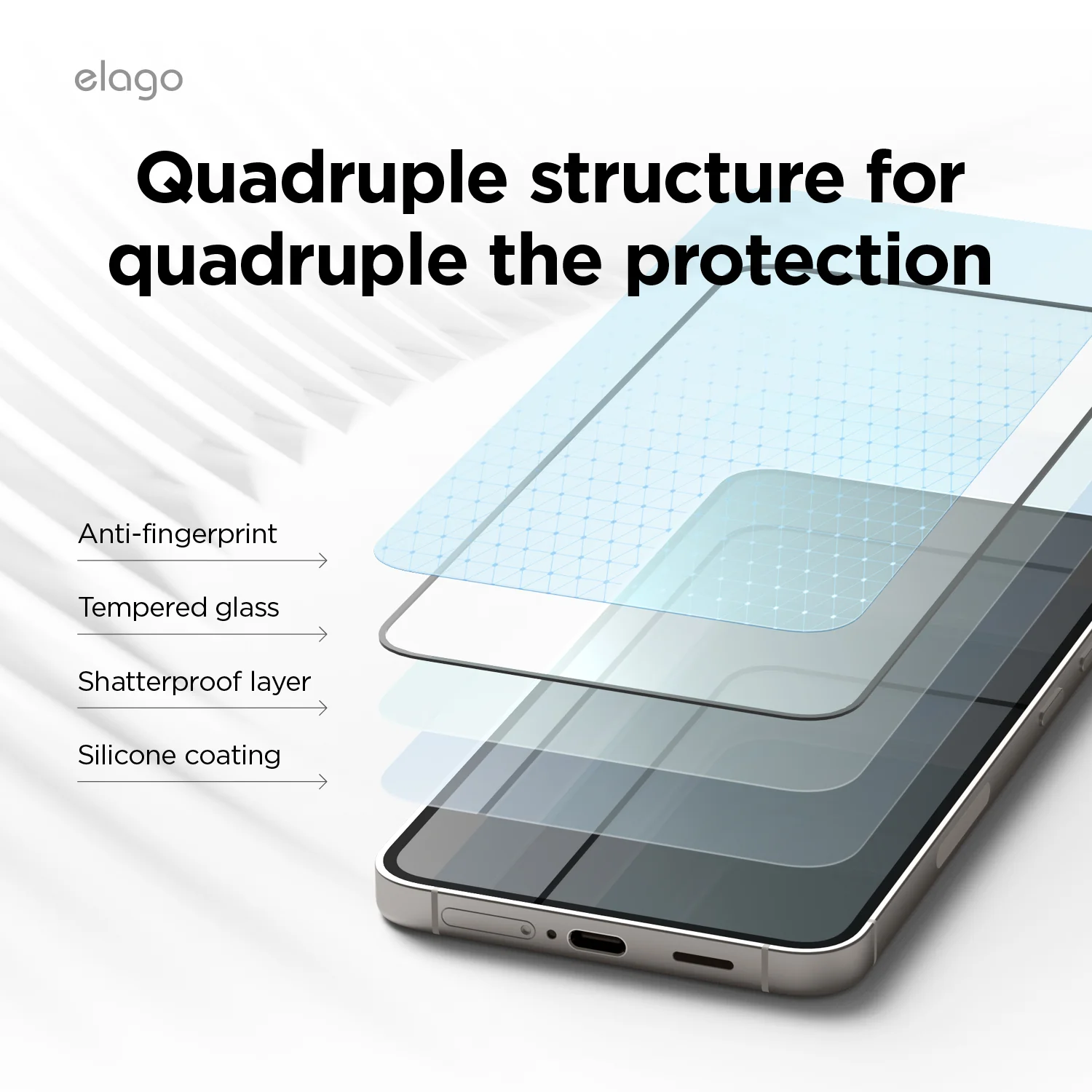 elago

Quadruple structure for quadruple the protection

Anti-fingerprint

Tempered glass

Shatterproof layer

Silicone coating